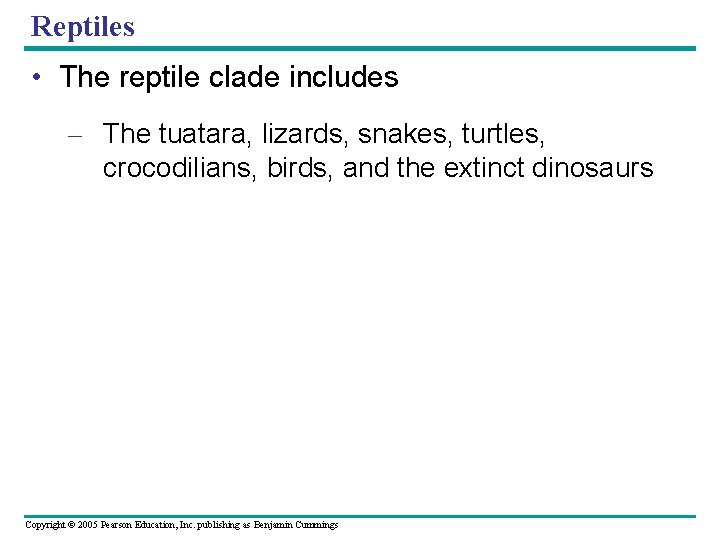 Reptiles

• The reptile clade includes

– The tuatara, lizards, snakes, turtles, crocodilians, birds, and the extinct dinosaurs

Copyright © 2005 Pearson Education, Inc. publishing as Benjamin Cummings